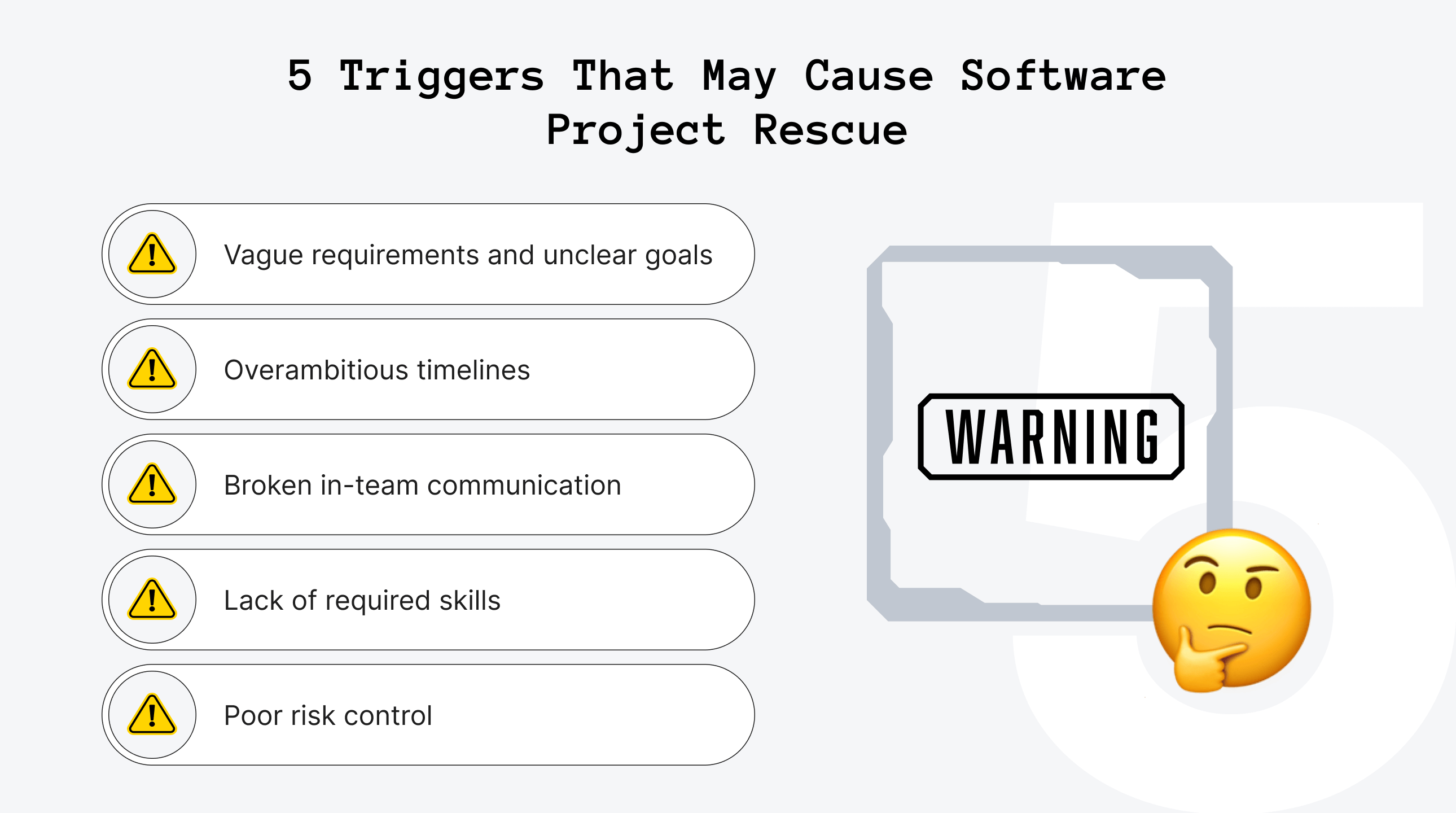 5 Triggers That May Cause Software Project Rescue

Vague requirements and unclear goals

Overambitious timelines

Broken in-team communication

Lack of required skills

Poor risk control

WARNING